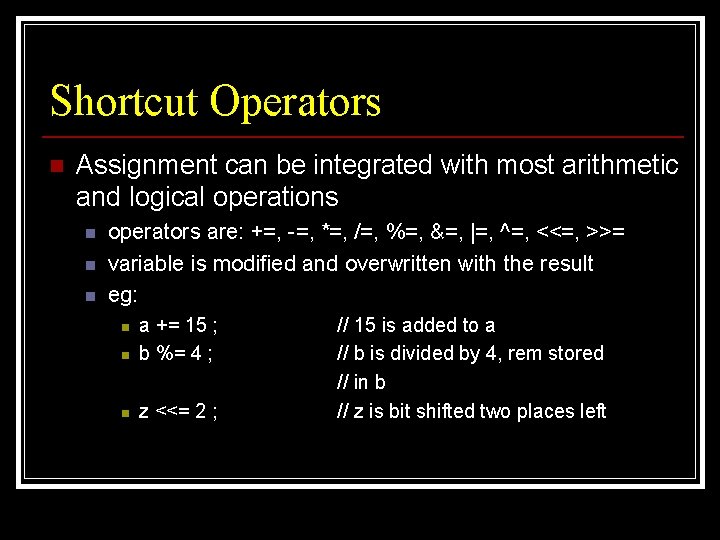 Shortcut Operators

Assignment can be integrated with most arithmetic and logical operations

operators are: +=, -=, *=, /=, %=, &=, |=, ^=, <<=, >>=

variable is modified and overwritten with the result

eg:

a += 15 ; // 15 is added to a

b %= 4 ; // b is divided by 4, rem stored // in b

z <<= 2 ; // z is bit shifted two places left